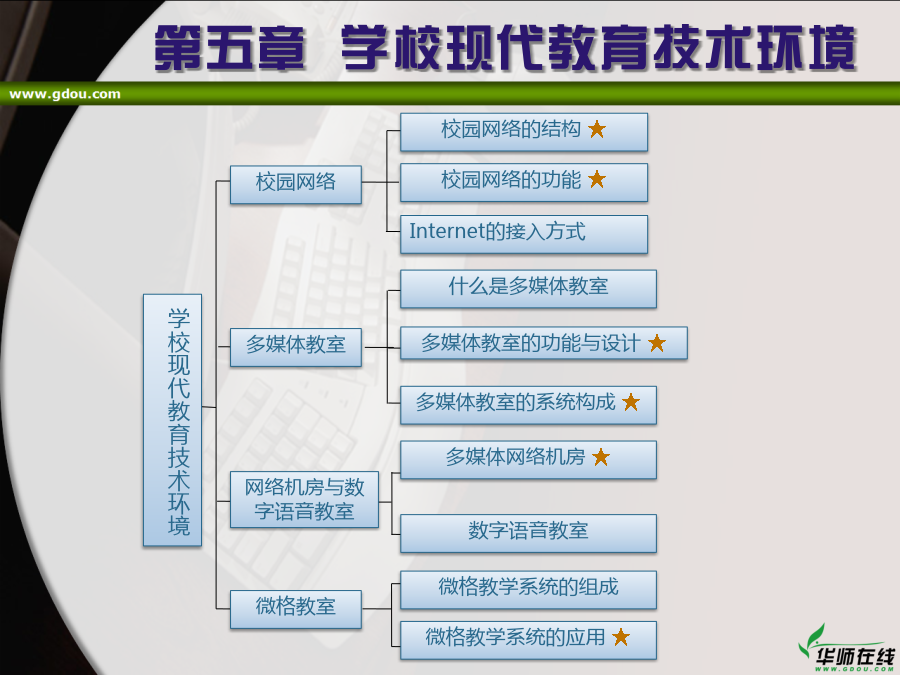 第五章 学校现代教育技术环境

www.gdou.com

学校现代教育技术环境

校园网络

校园网络的结构 ★

校园网络的功能 ★

Internet的接入方式

多媒体教室

什么是多媒体教室

多媒体教室的功能与设计 ★

多媒体教室的系统构成 ★

网络机房与数字语音教室

多媒体网络机房 ★

数字语音教室

微格教室

微格教学系统的组成

微格教学系统的应用 ★

华师在线
WWW.GDOU.COM